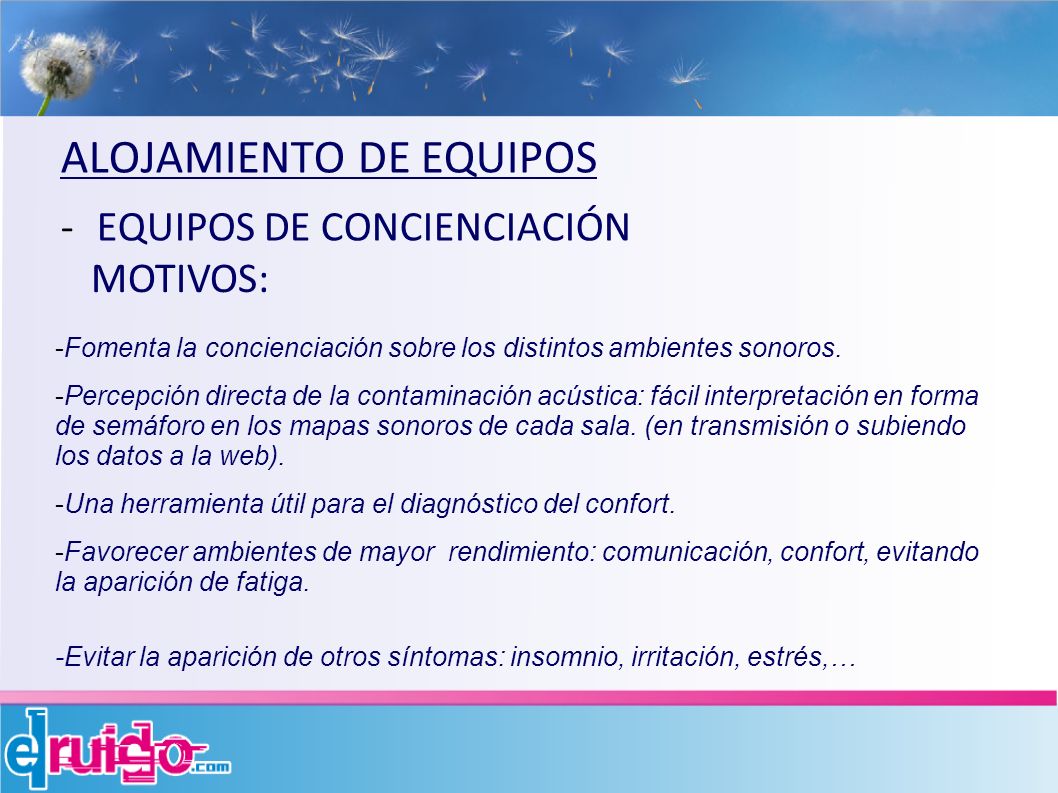 ALOJAMIENTO DE EQUIPOS

- EQUIPOS DE CONCIENCIACIÓN
MOTIVOS:

-Fomenta la concienciación sobre los distintos ambientes sonoros.

-Percepción directa de la contaminación acústica: fácil interpretación en forma de semáforo en los mapas sonoros de cada sala. (en transmisión o subiendo los datos a la web).

-Una herramienta útil para el diagnóstico del confort.

-Favorecer ambientes de mayor rendimiento: comunicación, confort, evitando la aparición de fatiga.

-Evitar la aparición de otros síntomas: insomnio, irritación, estrés,…

elruido.com